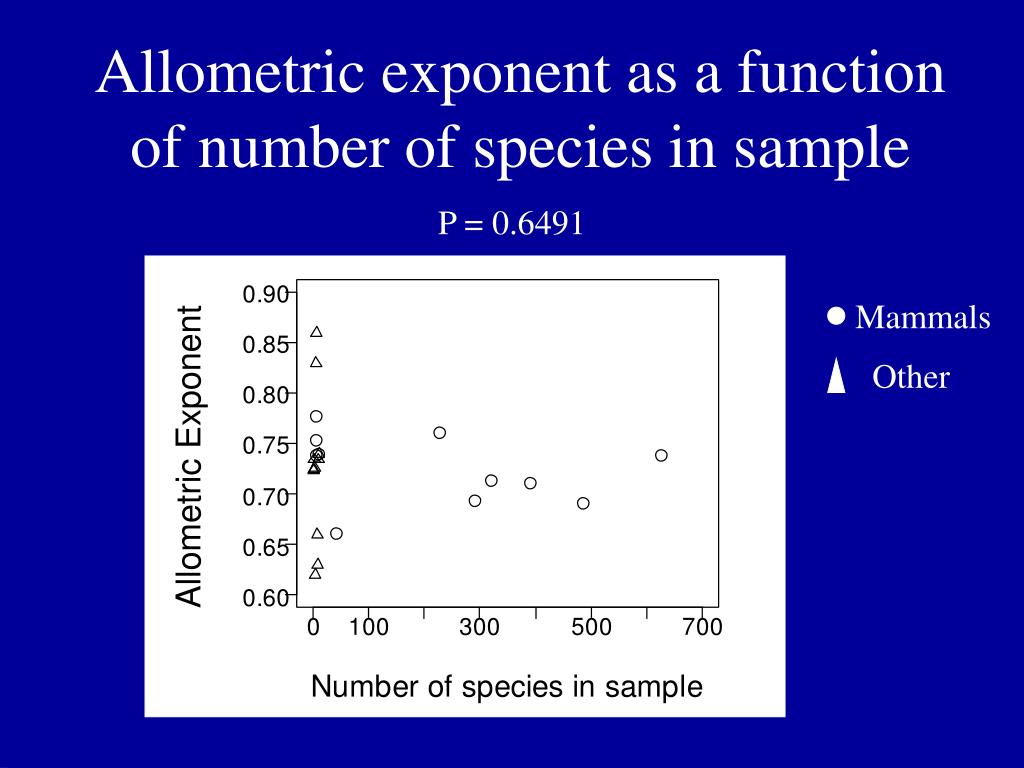 Allometric exponent as a function of number of species in sample

P = 0.6491

Allometric Exponent

0.90
0.85
0.80
0.75
0.70
0.65
0.60

0
100
300
500
700

Number of species in sample

Mammals
Other